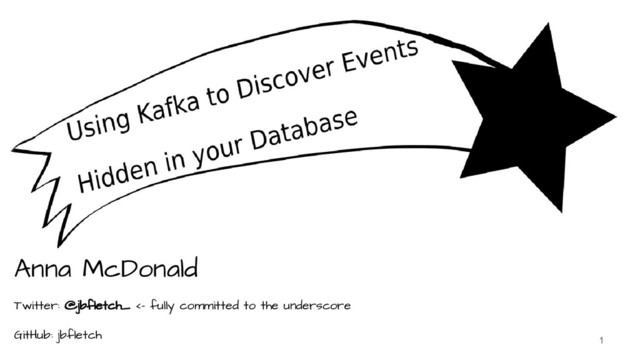 Using Kafka to Discover Events Hidden in your Database

Anna McDonald

Twitter: @jbfletch_ <- fully committed to the underscore

GitHub: jbfletch

1